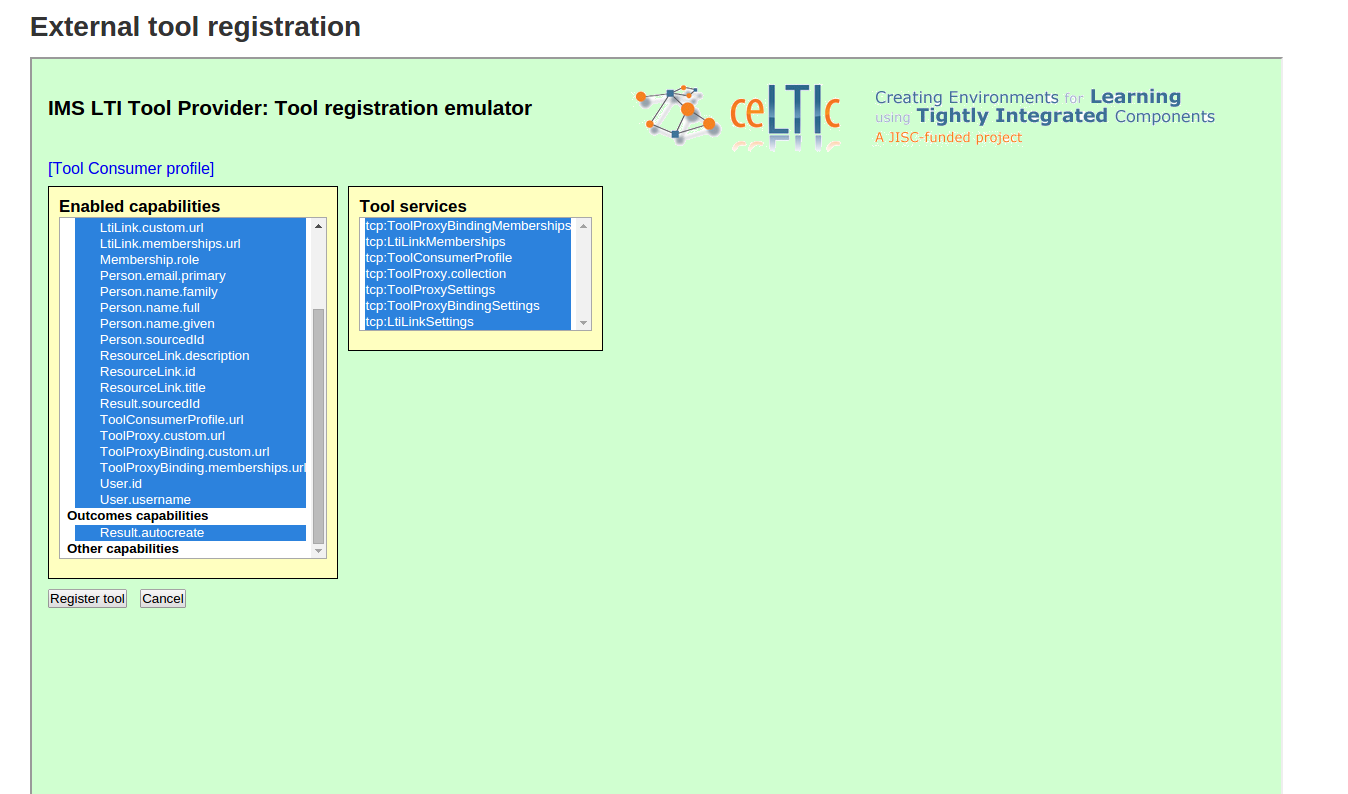 External tool registration

IMS LTI Tool Provider: Tool registration emulator

ceLTIc

Creating Environments for Learning using Tightly Integrated Components
A JISC-funded project

[Tool Consumer profile]

Enabled capabilities

LtiLink.custom.url
LtiLink.memberships.url
Membership.role
Person.email.primary
Person.name.family
Person.name.full
Person.name.given
Person.sourcedId
ResourceLink.description
ResourceLink.id
ResourceLink.title
Result.sourcedId
ToolConsumerProfile.url
ToolProxy.custom.url
ToolProxyBinding.custom.url
ToolProxyBinding.memberships.url
User.id
User.username
Outcomes capabilities
Result.autocreate
Other capabilities

Tool services

tcp:ToolProxyBindingMemberships
tcp:LtiLinkMemberships
tcp:ToolConsumerProfile
tcp:ToolProxy.collection
tcp:ToolProxySettings
tcp:ToolProxyBindingSettings
tcp:LtiLinkSettings

Register tool Cancel